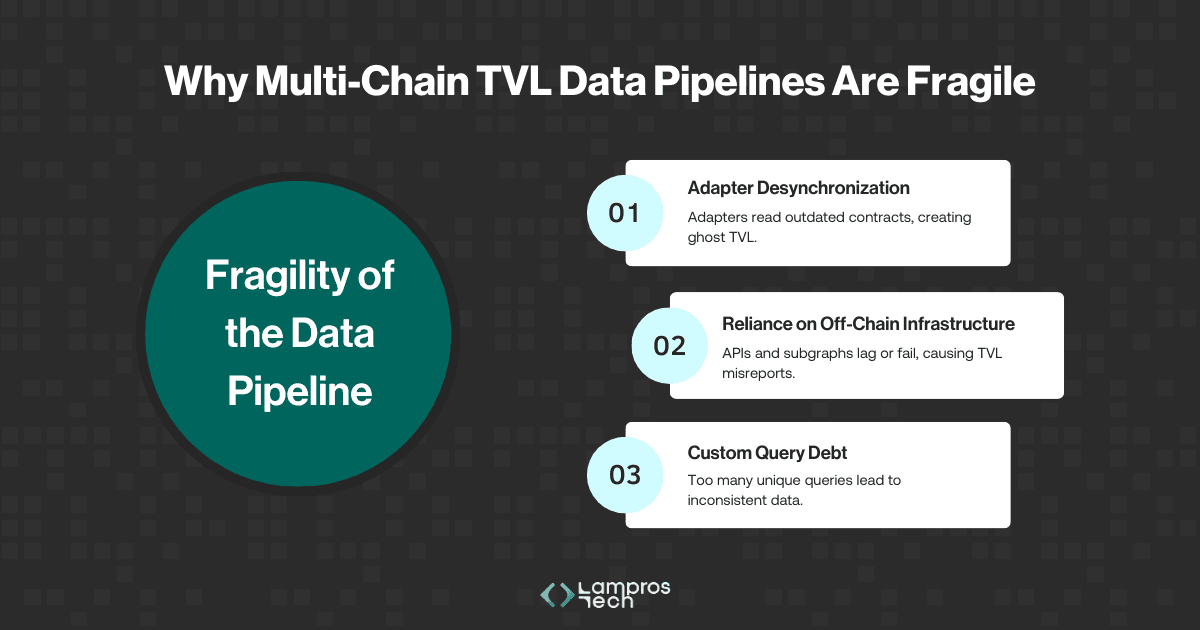 Why Multi-Chain TVL Data Pipelines Are Fragile

Fragility of the Data Pipeline

01
Adapter Desynchronization
Adapters read outdated contracts, creating ghost TVL.

02
Reliance on Off-Chain Infrastructure
APIs and subgraphs lag or fail, causing TVL misreports.

03
Custom Query Debt
Too many unique queries lead to inconsistent data.

Lampros Tech